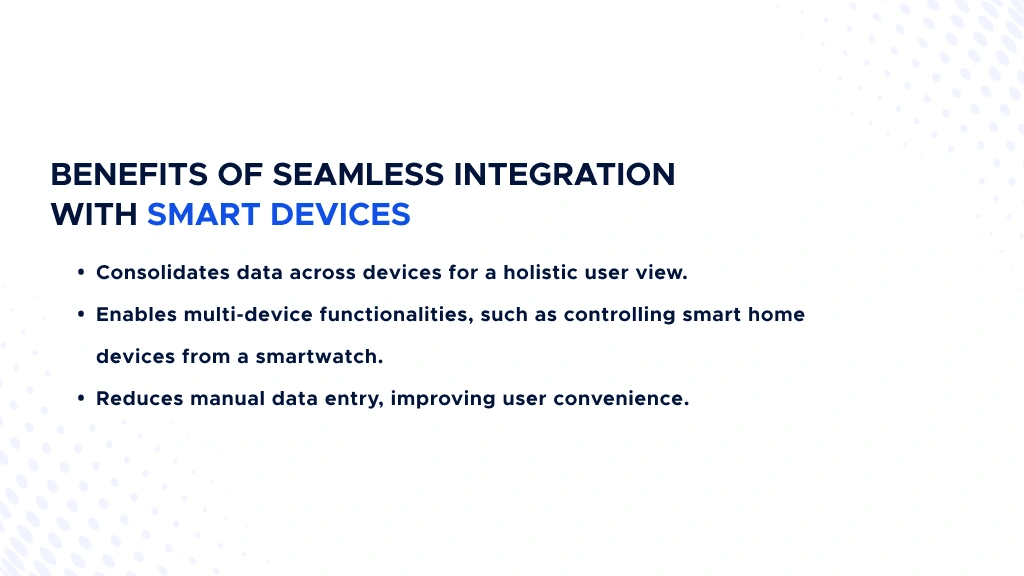 BENEFITS OF SEAMLESS INTEGRATION WITH SMART DEVICES

• Consolidates data across devices for a holistic user view.
• Enables multi-device functionalities, such as controlling smart home devices from a smartwatch.
• Reduces manual data entry, improving user convenience.